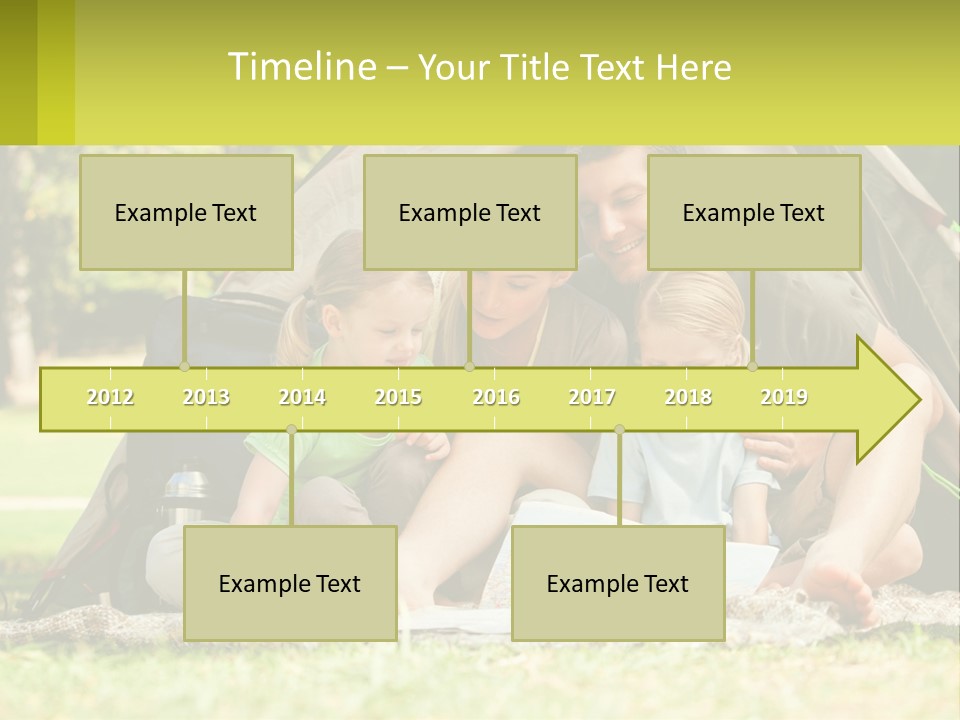 Timeline – Your Title Text Here

Example Text

Example Text

Example Text

2012 2013 2014 2015 2016 2017 2018 2019

Example Text

Example Text